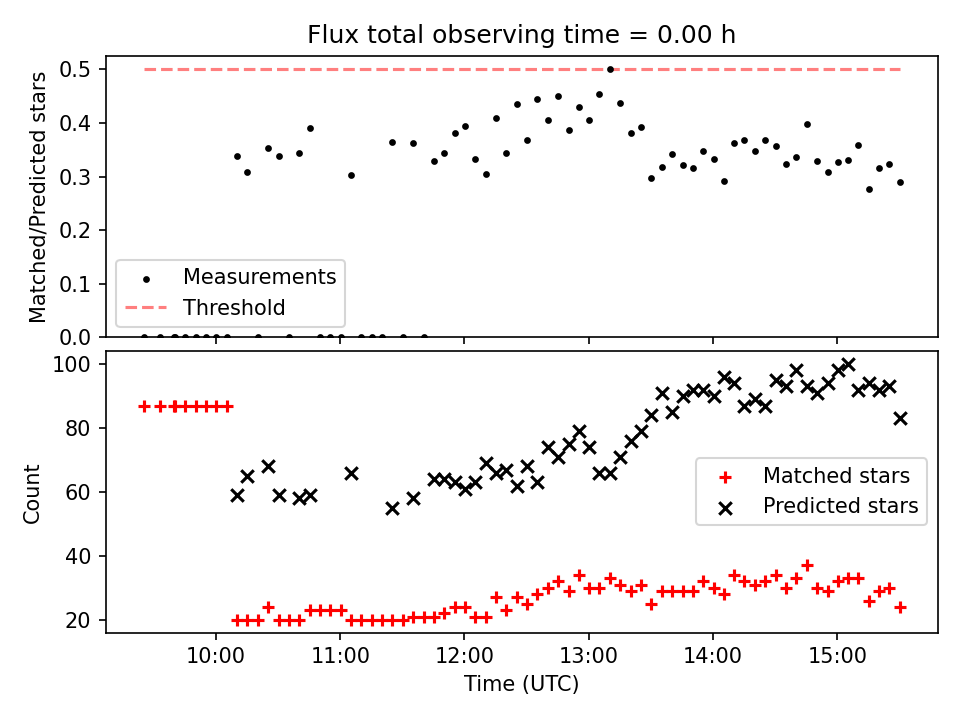 Flux total observing time = 0.00 h

Matched/Predicted stars

0.5
0.4
0.3
0.2
0.1
0.0

Measurements
Threshold

Count

100
80
60
40
20

Matched stars
Predicted stars

10:00
11:00
12:00
13:00
14:00
15:00

Time (UTC)